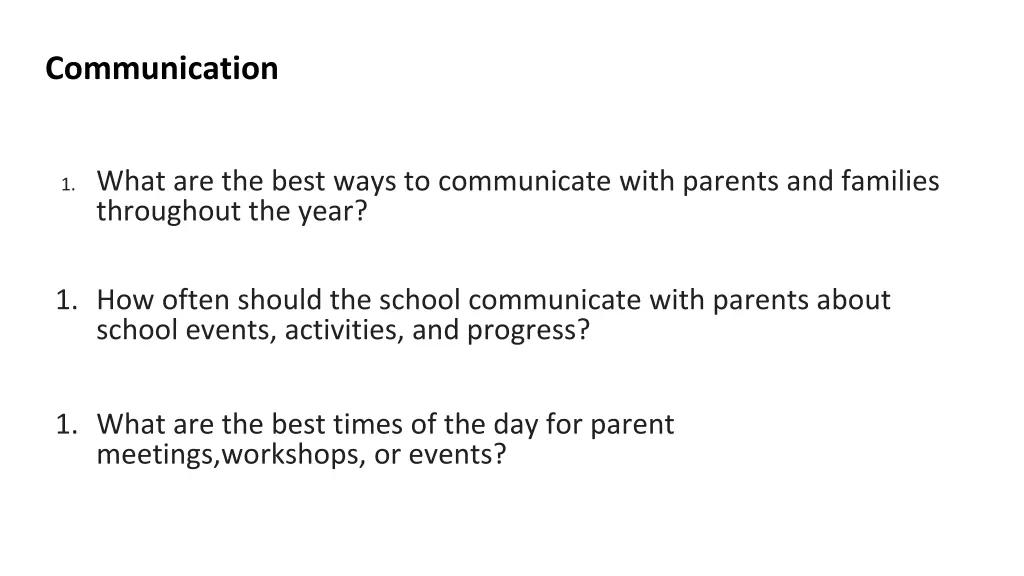 Communication

1. What are the best ways to communicate with parents and families throughout the year?

1. How often should the school communicate with parents about school events, activities, and progress?

1. What are the best times of the day for parent meetings,workshops, or events?